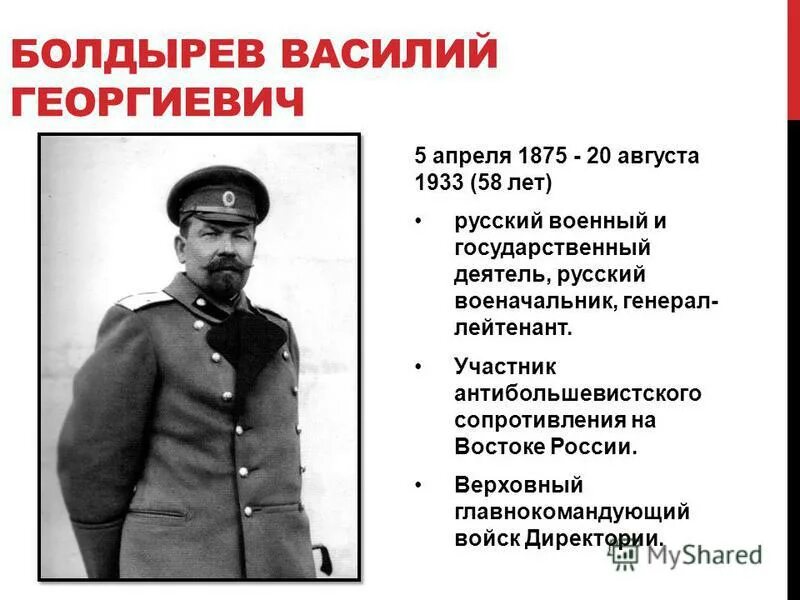 БОЛДЫРЕВ ВАСИЛИЙ ГЕОРГИЕВИЧ

5 апреля 1875 - 20 августа 1933 (58 лет)

• русский военный и государственный деятель, русский военачальник, генерал-лейтенант.

• Участник антибольшевистского сопротивления на Востоке России.

• Верховный главнокомандующий войск Директории.

MyShared